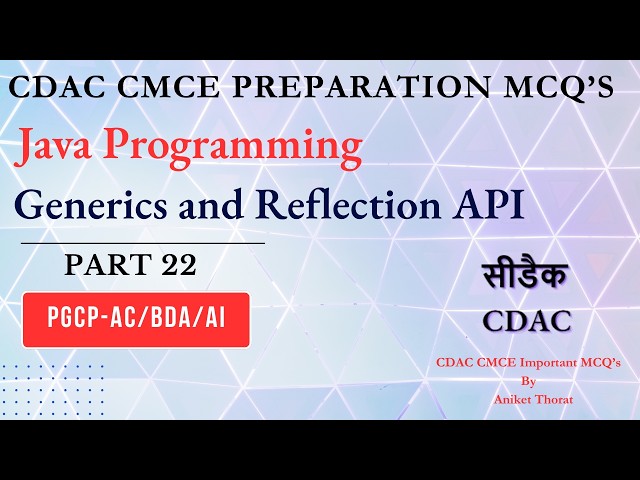 CDAC CMCE PREPARATION MCQ'S

Java Programming

Generics and Reflection API

PART 22

PGCP-AC/BDA/AI

सीडैक

CDAC

CDAC CMCE Important MCQ's
By
Aniket Thorat